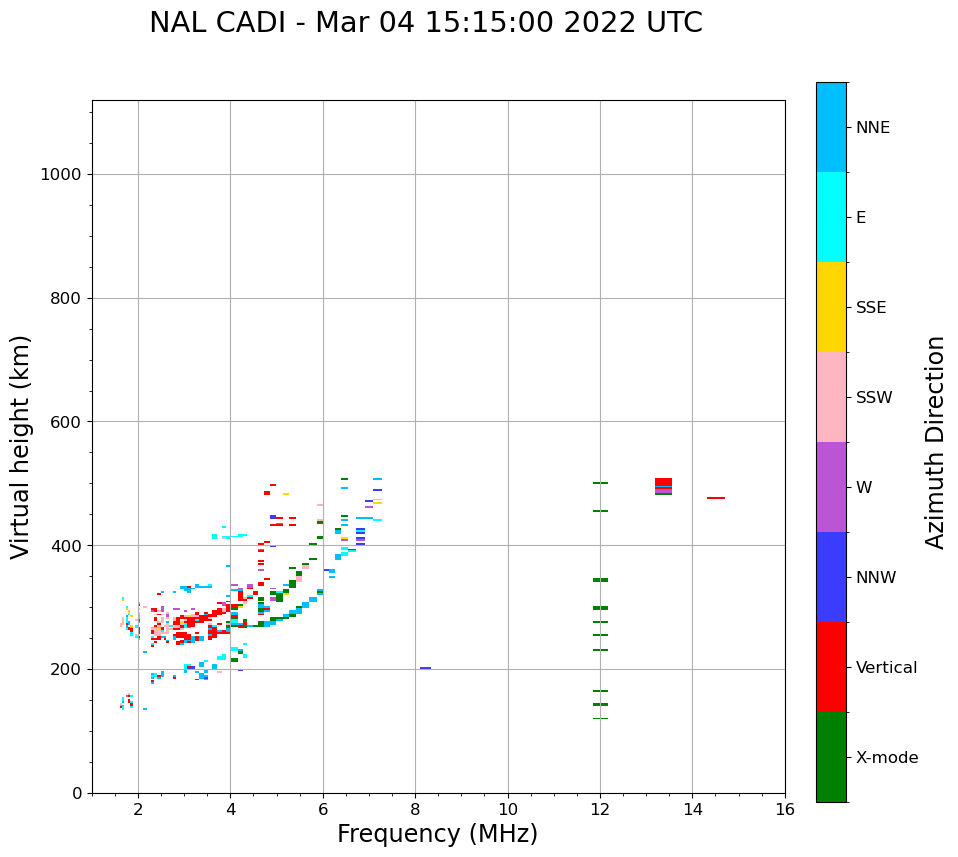 NAL CADI - Mar 04 15:15:00 2022 UTC

Virtual height (km)

1000
800
600
400
200
0

2
4
6
8
10
12
14
16

Frequency (MHz)

NNE
E
SSE
SSW
W
NNW
Vertical
X-mode

Azimuth Direction